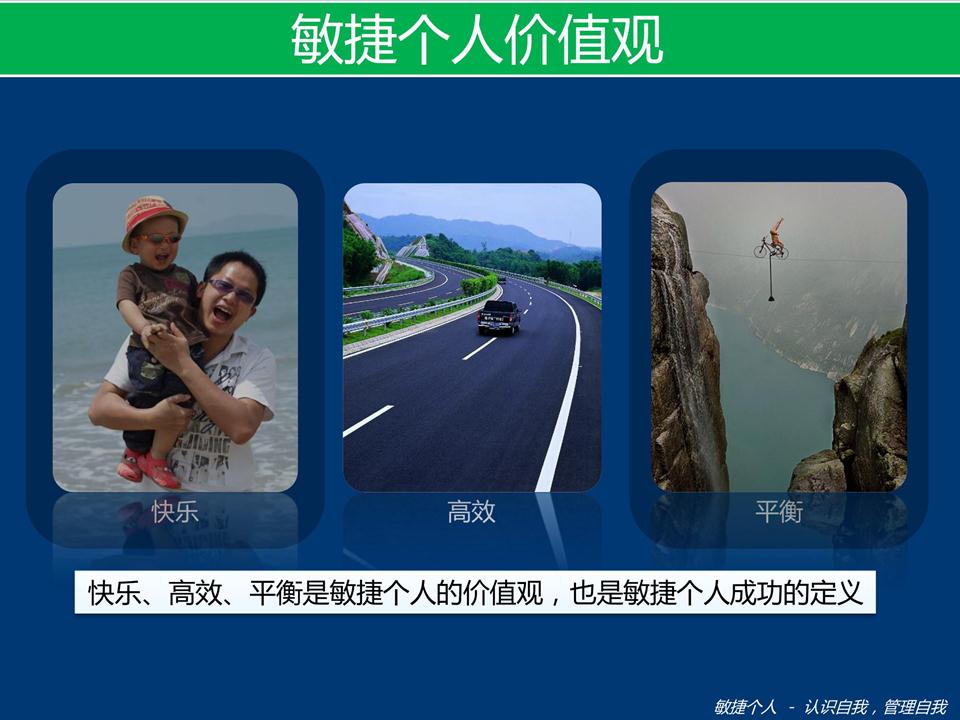 敏捷个人价值观

快乐

高效

平衡

快乐、高效、平衡是敏捷个人的价值观，也是敏捷个人成功的定义

敏捷个人 - 认识自我，管理自我